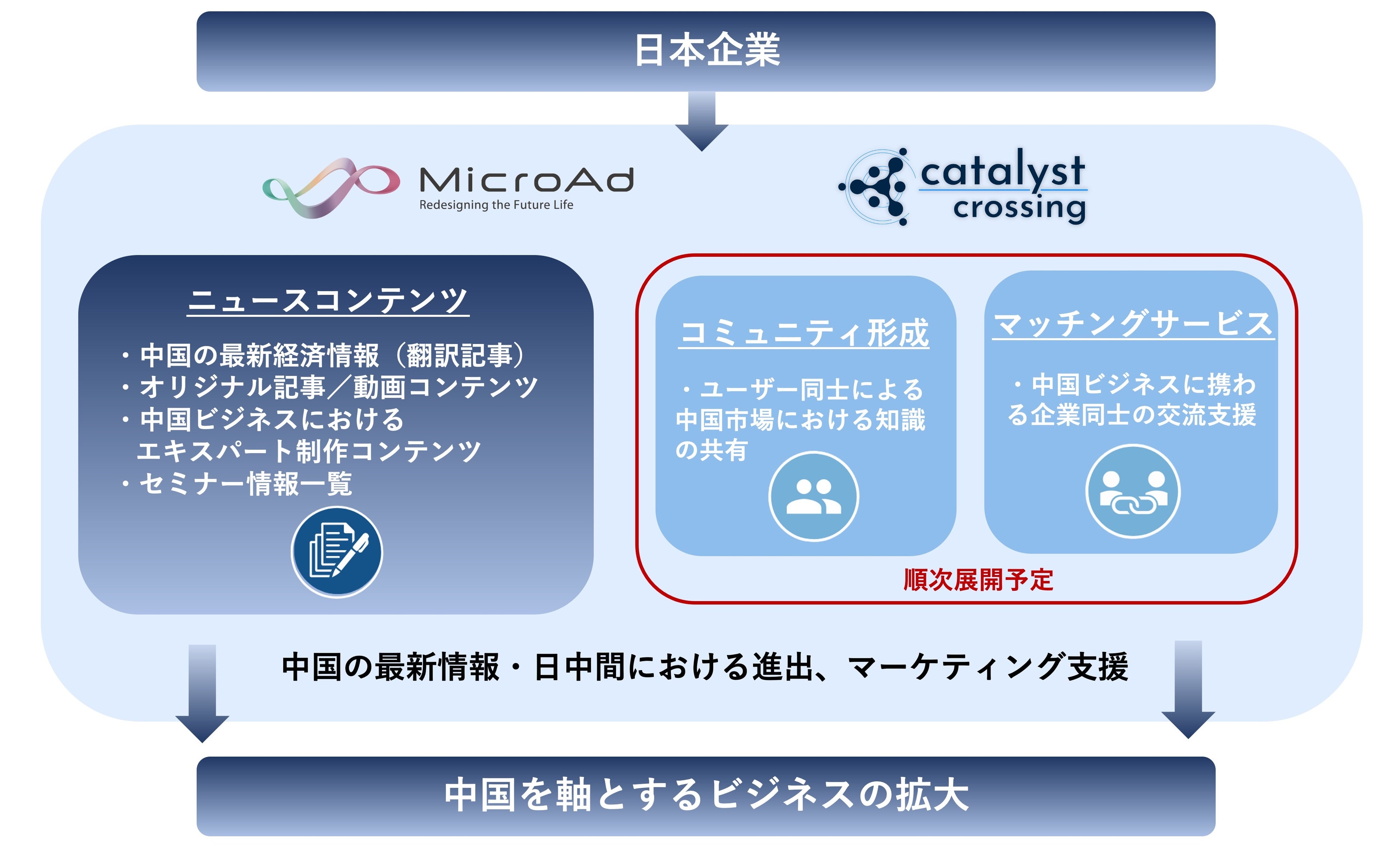 日本企業

MicroAd
Redesigning the Future Life

catalyst crossing

ニュースコンテンツ

・中国の最新経済情報（翻訳記事）
・オリジナル記事／動画コンテンツ
・中国ビジネスにおける エキスパート制作コンテンツ
・セミナー情報一覧

コミュニティ形成

・ユーザー同士による中国市場における知識の共有

マッチングサービス

・中国ビジネスに携わる企業同士の交流支援

順次展開予定

中国の最新情報・日中間における進出、マーケティング支援

中国を軸とするビジネスの拡大